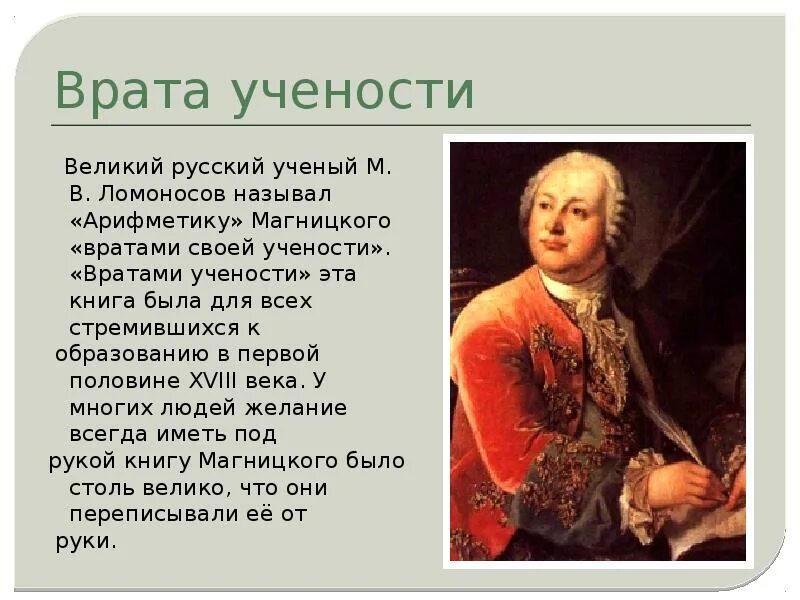 Врата учености

Великий русский ученый М. В. Ломоносов называл «Арифметику» Магницкого «вратами своей учености». «Вратами учености» эта книга была для всех стремившихся к образованию в первой половине XVIII века. У многих людей желание всегда иметь под рукой книгу Магницкого было столь велико, что они переписывали её от руки.